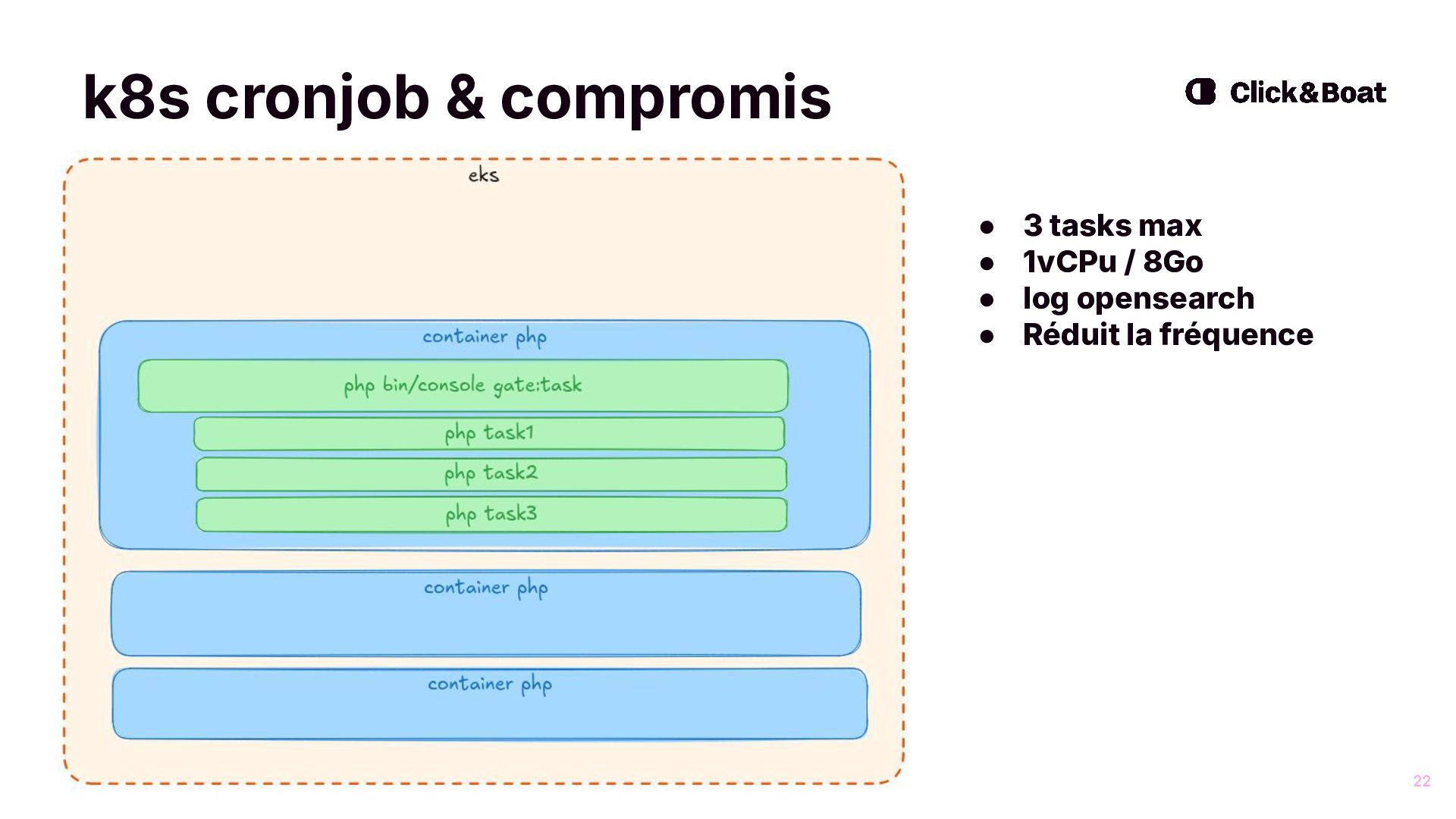 k8s cronjob & compromis

Click&Boat

eks

container php

php bin/console gate:task

php task1

php task2

php task3

container php

container php

- 3 tasks max
- 1vCPu / 8Go
- log opensearch
- Réduit la fréquence

22